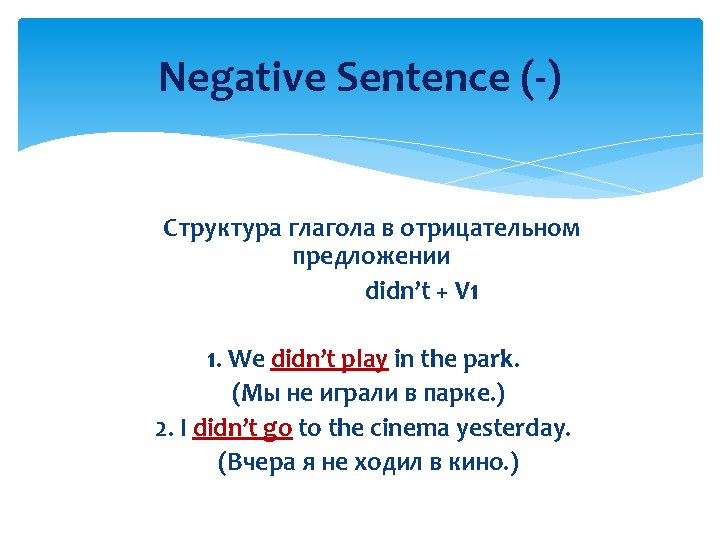 Negative Sentence (-)

Структура глагола в отрицательном предложении

didn't + V1

1. We didn't play in the park.
(Мы не играли в парке.)
2. I didn't go to the cinema yesterday.
(Вчера я не ходил в кино.)